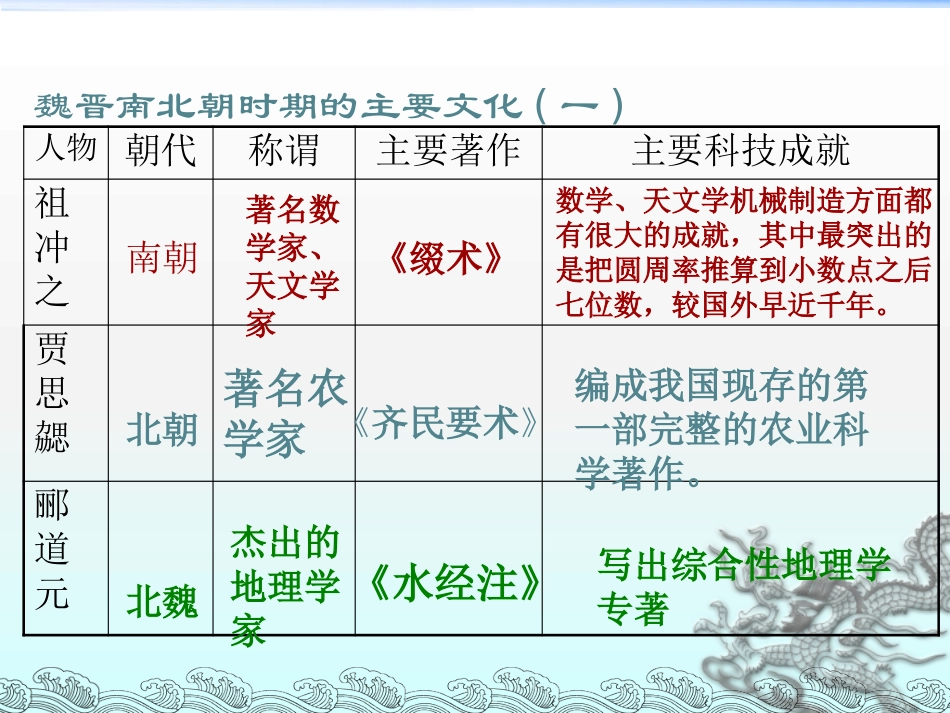 魏晋南北朝时期的主要文化（一）

| 人物 | 朝代 | 称谓 | 主要著作 | 主要科技成就 |
|---|---|---|---|---|
| 祖冲之 | 南朝 | 著名数学家、天文学家 | 《缀术》 | 数学、天文学机械制造方面都有很大的成就，其中最突出的是把圆周率推算到小数点之后七位数，较国外早近千年。 |
| 贾思勰 | 北朝 | 著名农学家 | 《齐民要术》 | 编成我国现存的第一部完整的农业科学著作。 |
| 郦道元 | 北魏 | 杰出的地理学家 | 《水经注》 | 写出综合性地理学专著 |